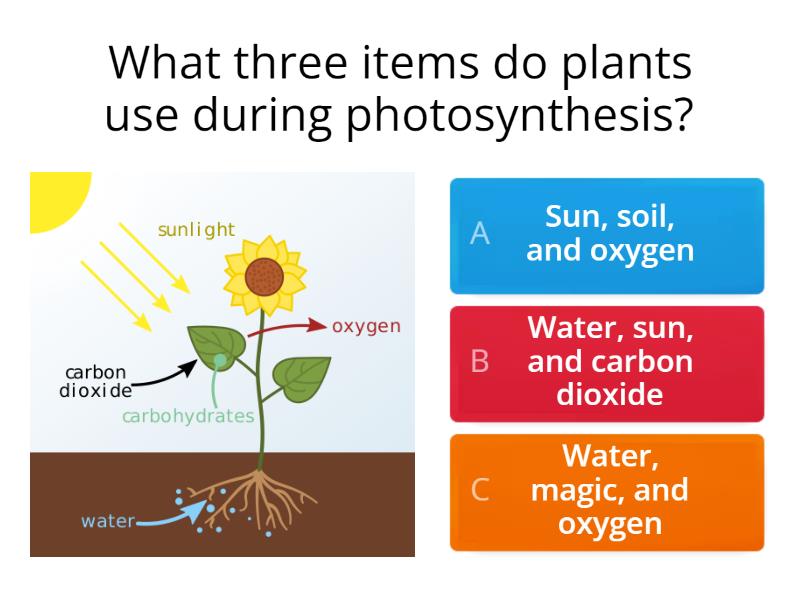 What three items do plants use during photosynthesis?

sunlight

oxygen

carbon dioxide

carbohydrates

water

A Sun, soil, and oxygen

B Water, sun, and carbon dioxide

C Water, magic, and oxygen